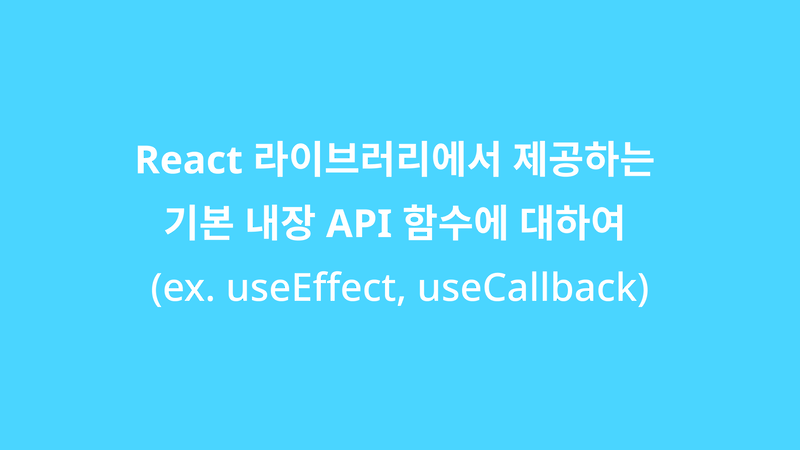 React 라이브러리에서 제공하는
기본 내장 API 함수에 대하여
(ex. useEffect, useCallback)